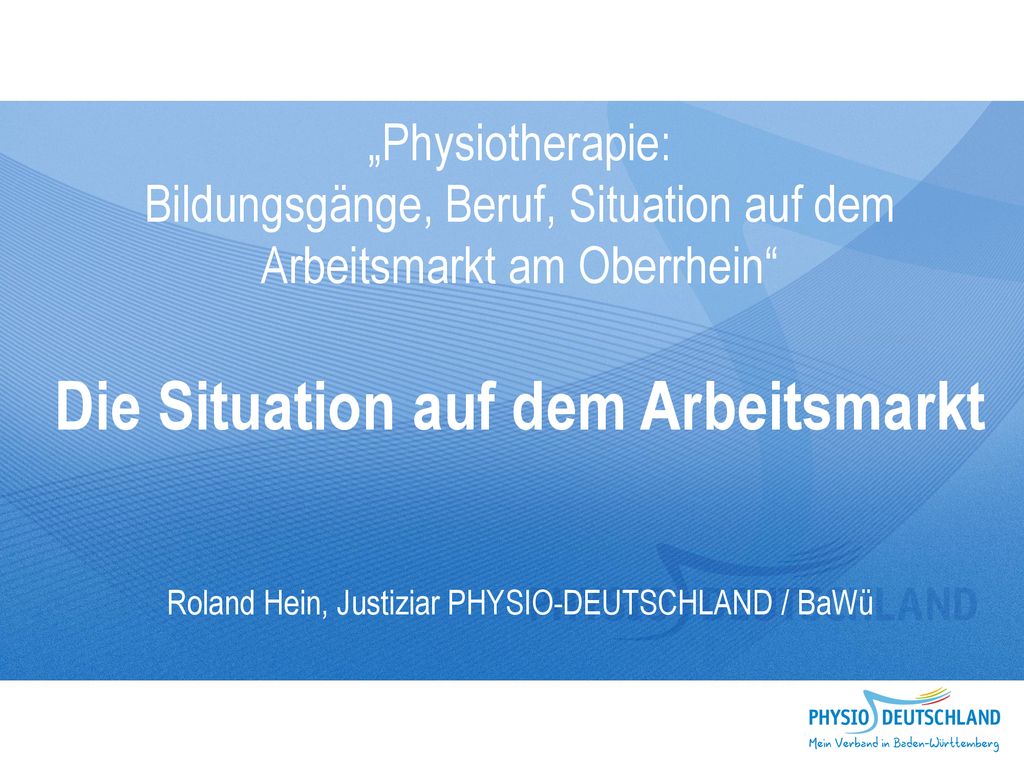 „Physiotherapie:
Bildungsgänge, Beruf, Situation auf dem Arbeitsmarkt am Oberrhein“

Die Situation auf dem Arbeitsmarkt

Roland Hein, Justiziar PHYSIO-DEUTSCHLAND / BaWü

PHYSIO DEUTSCHLAND
Mein Verband in Baden-Württemberg